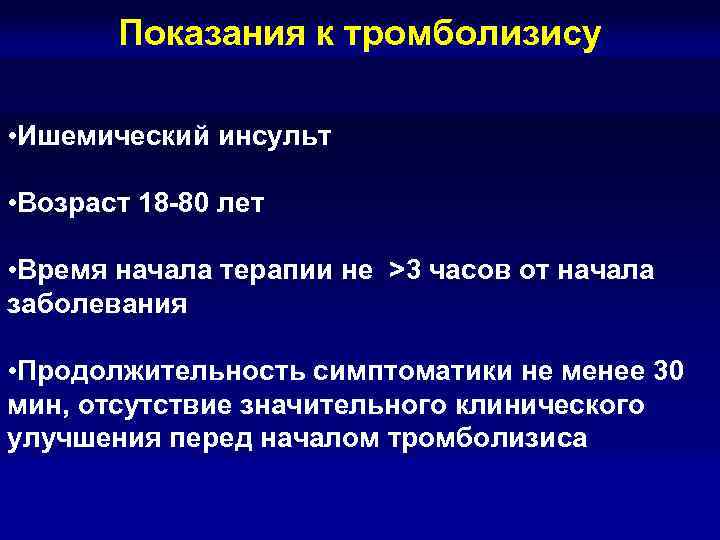 Показания к тромболизису

•Ишемический инсульт

•Возраст 18-80 лет

•Время начала терапии не >3 часов от начала заболевания

•Продолжительность симптоматики не менее 30 мин, отсутствие значительного клинического улучшения перед началом тромболизиса